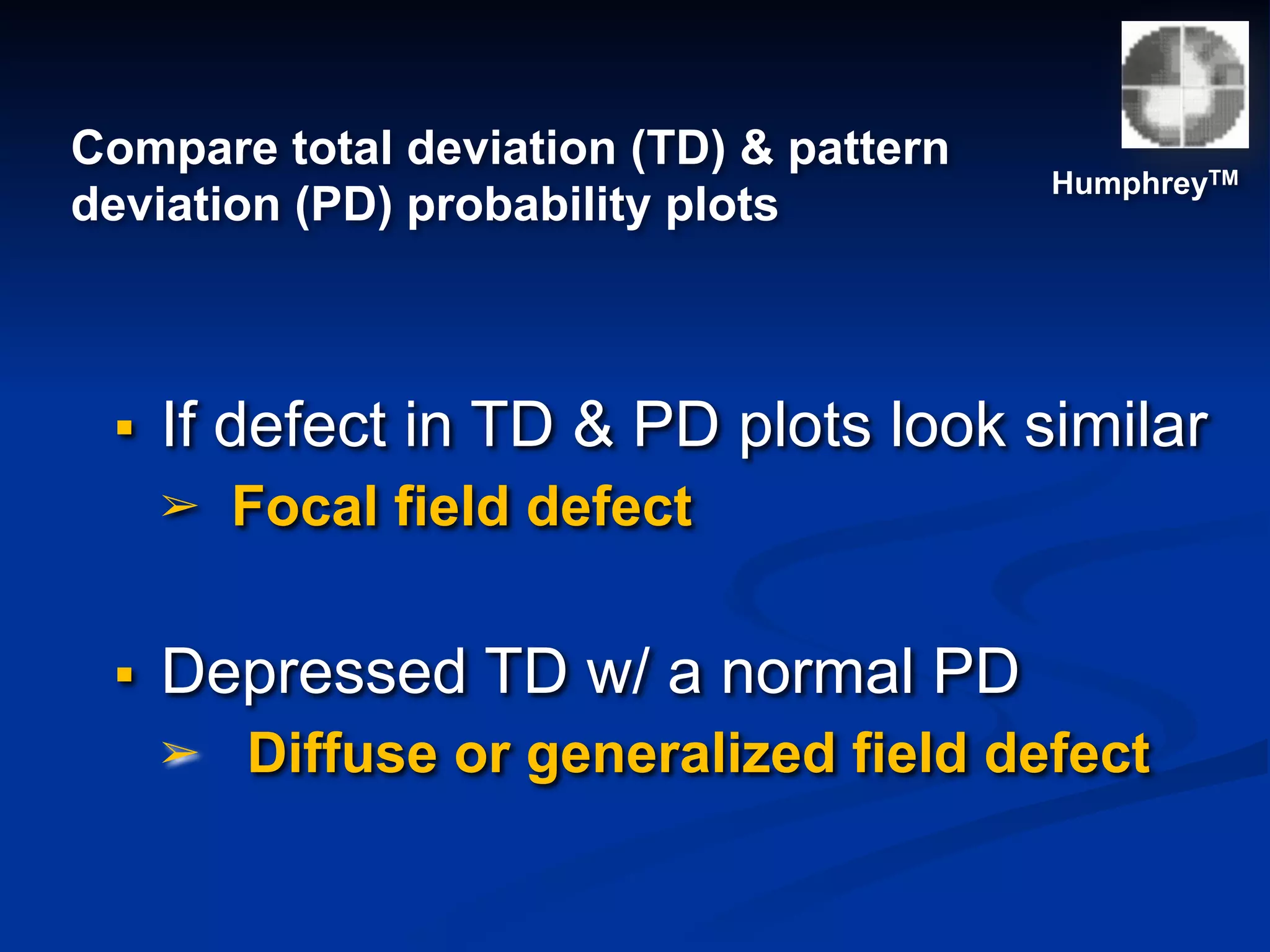 Compare total deviation (TD) & pattern deviation (PD) probability plots

Humphrey™

▪ If defect in TD & PD plots look similar
➢ Focal field defect

▪ Depressed TD w/ a normal PD
➢ Diffuse or generalized field defect